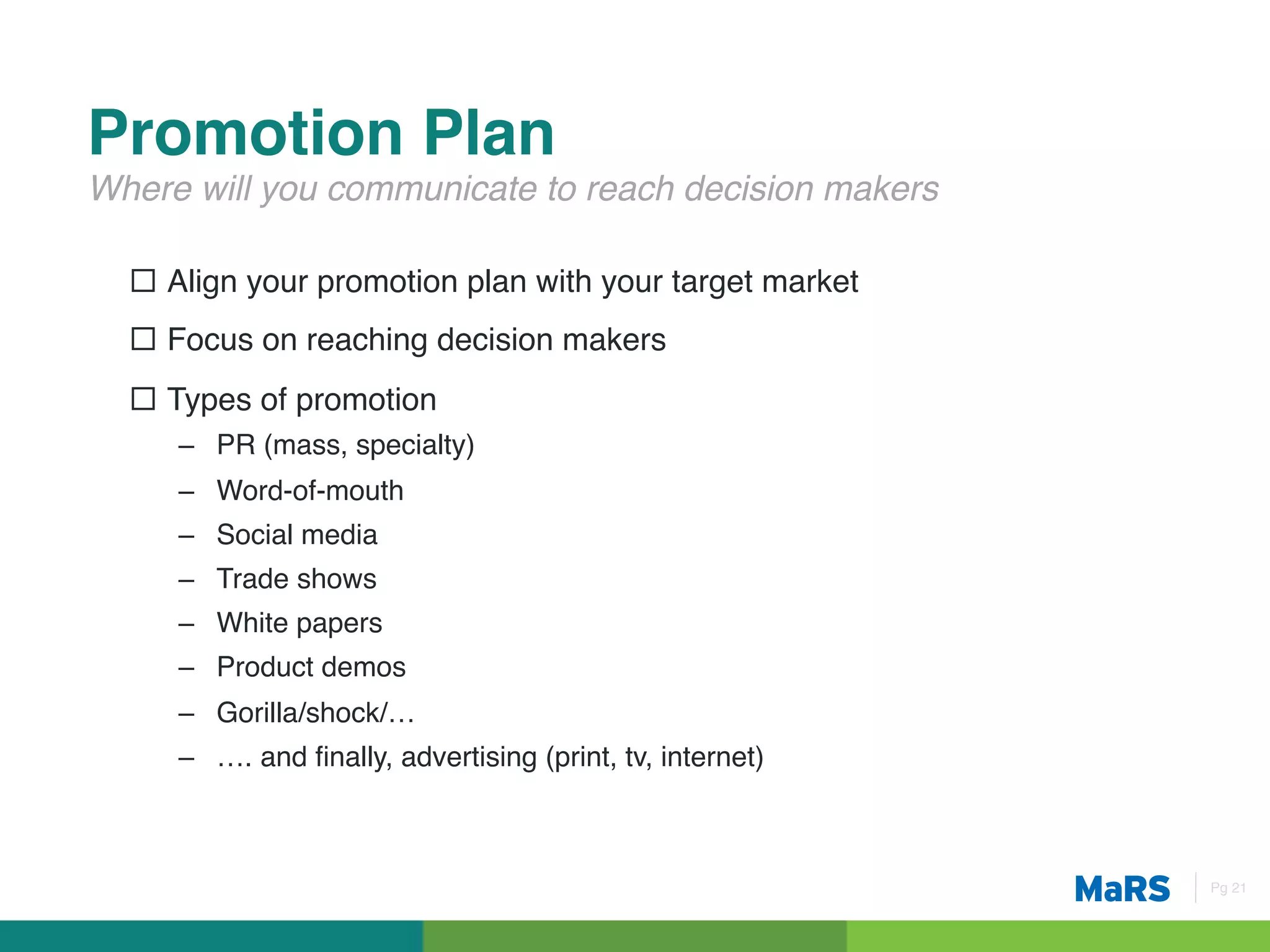 Promotion Plan

Where will you communicate to reach decision makers

☐ Align your promotion plan with your target market

☐ Focus on reaching decision makers

☐ Types of promotion

– PR (mass, specialty)

– Word-of-mouth

– Social media

– Trade shows

– White papers

– Product demos

– Gorilla/shock/…

– …. and finally, advertising (print, tv, internet)

MaRS

Pg 21